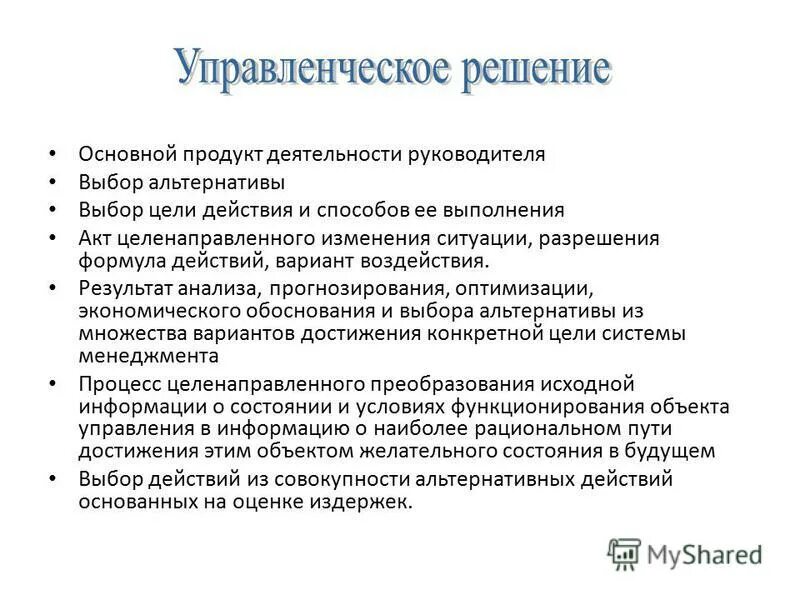 Управленческое решение

• Основной продукт деятельности руководителя
• Выбор альтернативы
• Выбор цели действия и способов ее выполнения
• Акт целенаправленного изменения ситуации, разрешения формула действий, вариант воздействия.
• Результат анализа, прогнозирования, оптимизации, экономического обоснования и выбора альтернативы из множества вариантов достижения конкретной цели системы менеджмента
• Процесс целенаправленного преобразования исходной информации о состоянии и условиях функционирования объекта управления в информацию о наиболее рациональном пути достижения этим объектом желательного состояния в будущем
• Выбор действий из совокупности альтернативных действий основанных на оценке издержек.

MyShared